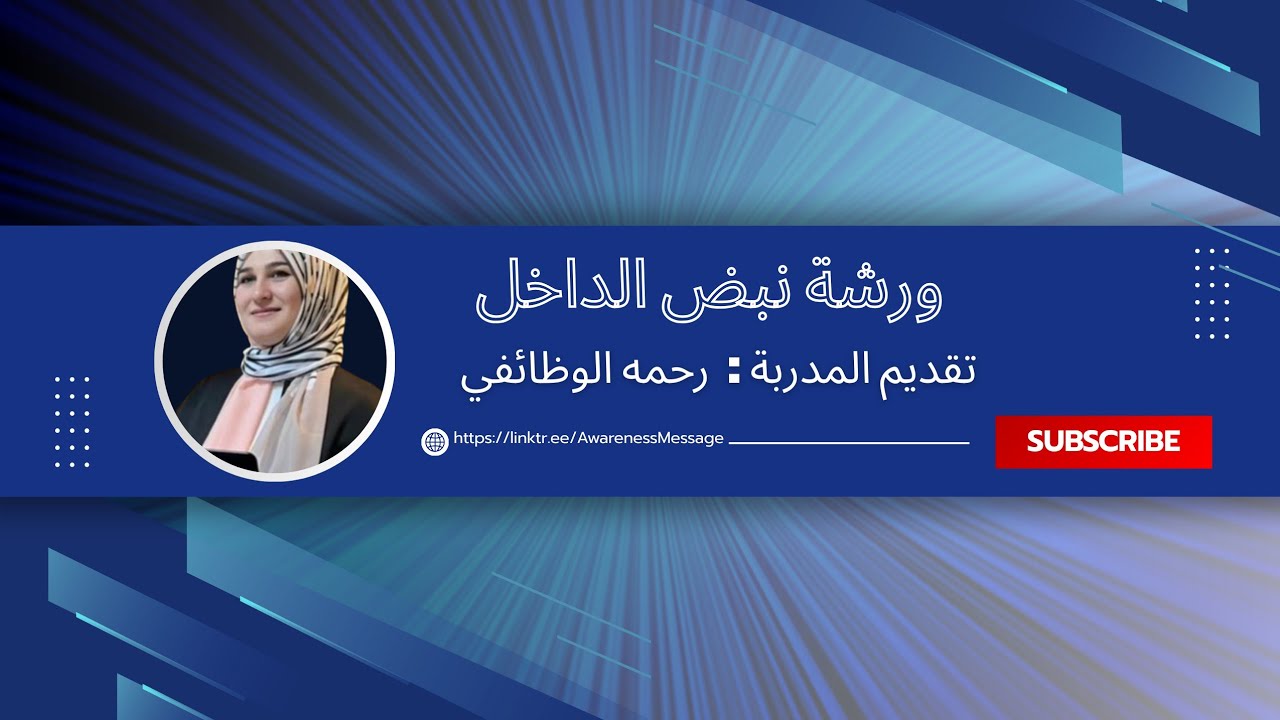 ورشة نبض الداخل

تقديم المدربة : رحمه الوظائفي

https://linktr.ee/AwarenessMessage

SUBSCRIBE